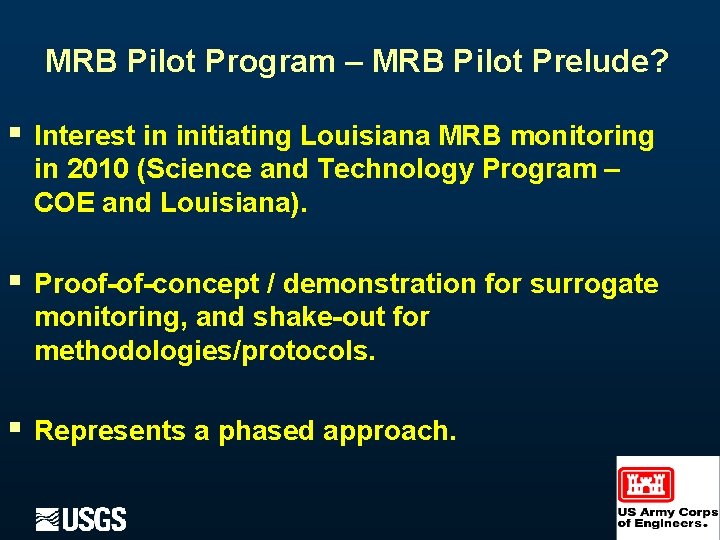 MRB Pilot Program – MRB Pilot Prelude?

▪ Interest in initiating Louisiana MRB monitoring in 2010 (Science and Technology Program – COE and Louisiana).

▪ Proof-of-concept / demonstration for surrogate monitoring, and shake-out for methodologies/protocols.

▪ Represents a phased approach.

USGS

US Army Corps of Engineers.